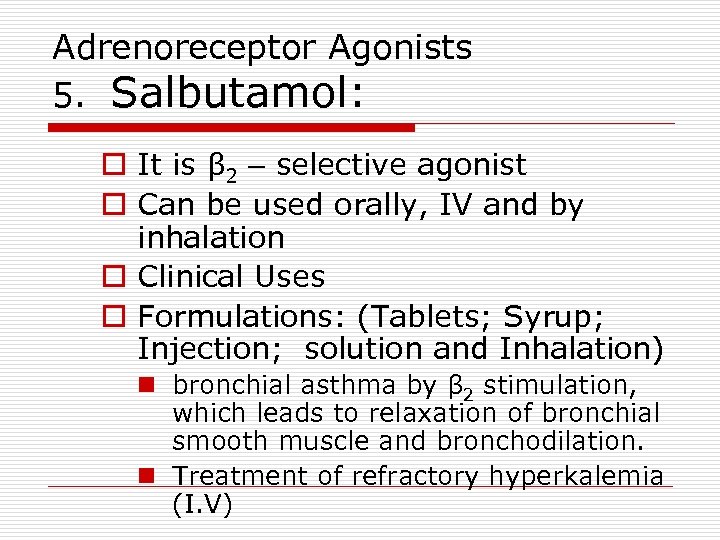 Adrenoreceptor Agonists
5. Salbutamol:

It is $\beta_2$ – selective agonist
Can be used orally, IV and by inhalation
Clinical Uses
Formulations: (Tablets; Syrup; Injection; solution and Inhalation)
bronchial asthma by $\beta_2$ stimulation, which leads to relaxation of bronchial smooth muscle and bronchodilation.
Treatment of refractory hyperkalemia (I.V)